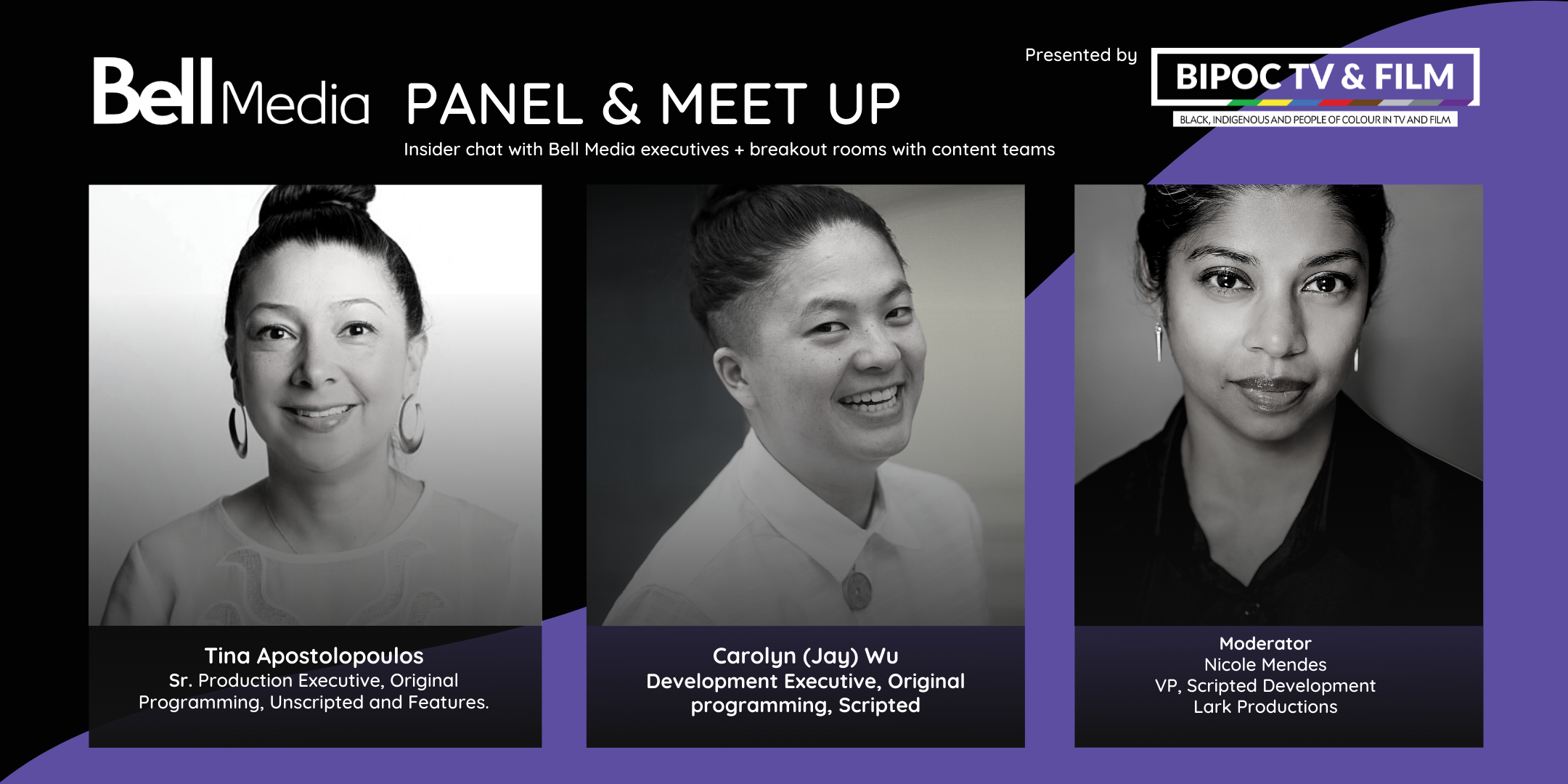 Bell Media PANEL & MEET UP

Insider chat with Bell Media executives + breakout rooms with content teams

Presented by

BIPOC TV & FILM

BLACK, INDIGENOUS AND PEOPLE OF COLOUR IN TV AND FILM

Tina Apostolopoulos
Sr. Production Executive, Original Programming, Unscripted and Features.

Carolyn (Jay) Wu
Development Executive, Original programming, Scripted

Moderator
Nicole Mendes
VP, Scripted Development
Lark Productions